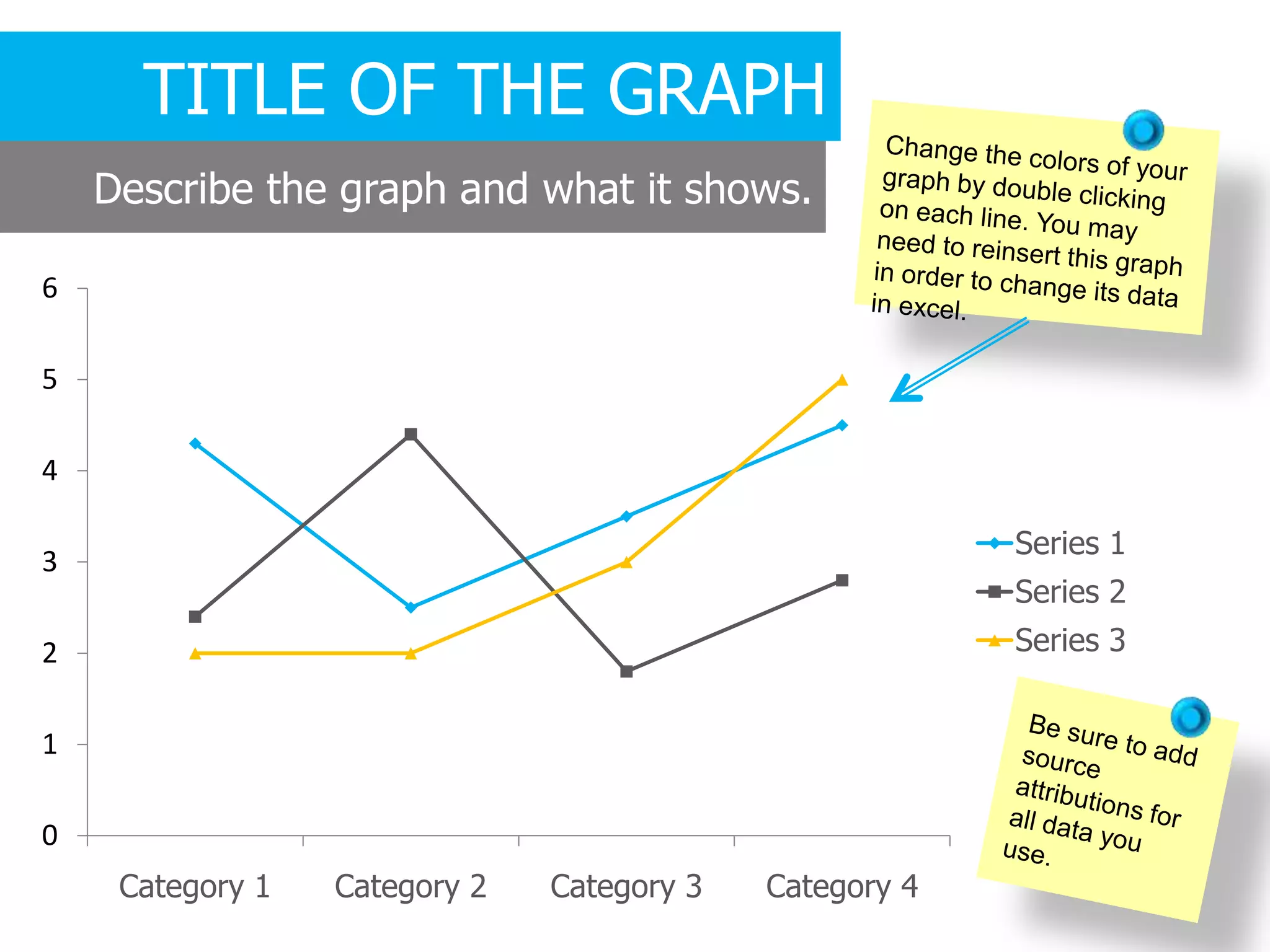 TITLE OF THE GRAPH

Describe the graph and what it shows.

Change the colors of your graph by double clicking on each line. You may need to reinsert this graph in order to change its data in excel.

6
5
4
3
2
1
0

Category 1 Category 2 Category 3 Category 4

Series 1
Series 2
Series 3

Be sure to add source attributions for all data you use.